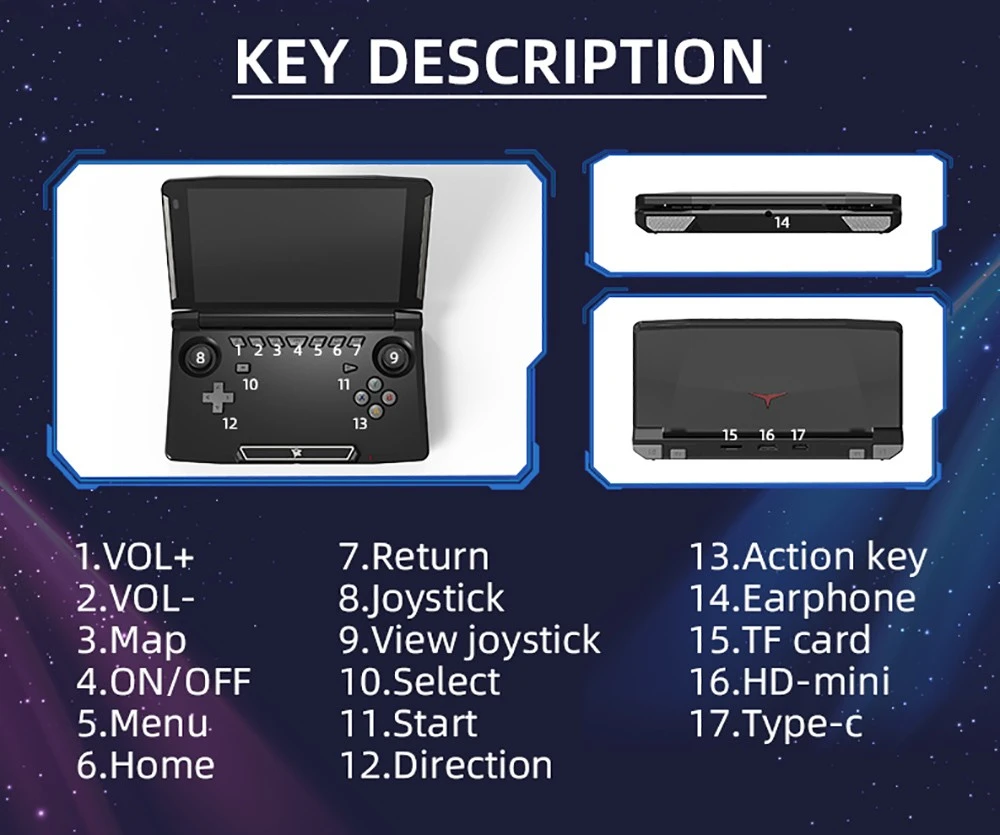 KEY DESCRIPTION

1 2 3 4 5 6 7
8
9
10
11
12
13

14

15 16 17

1.VOL+
2.VOL-
3.Map
4.ON/OFF
5.Menu
6.Home

7.Return
8.Joystick
9.View joystick
10.Select
11.Start
12.Direction

13.Action key
14.Earphone
15.TF card
16.HD-mini
17.Type-c